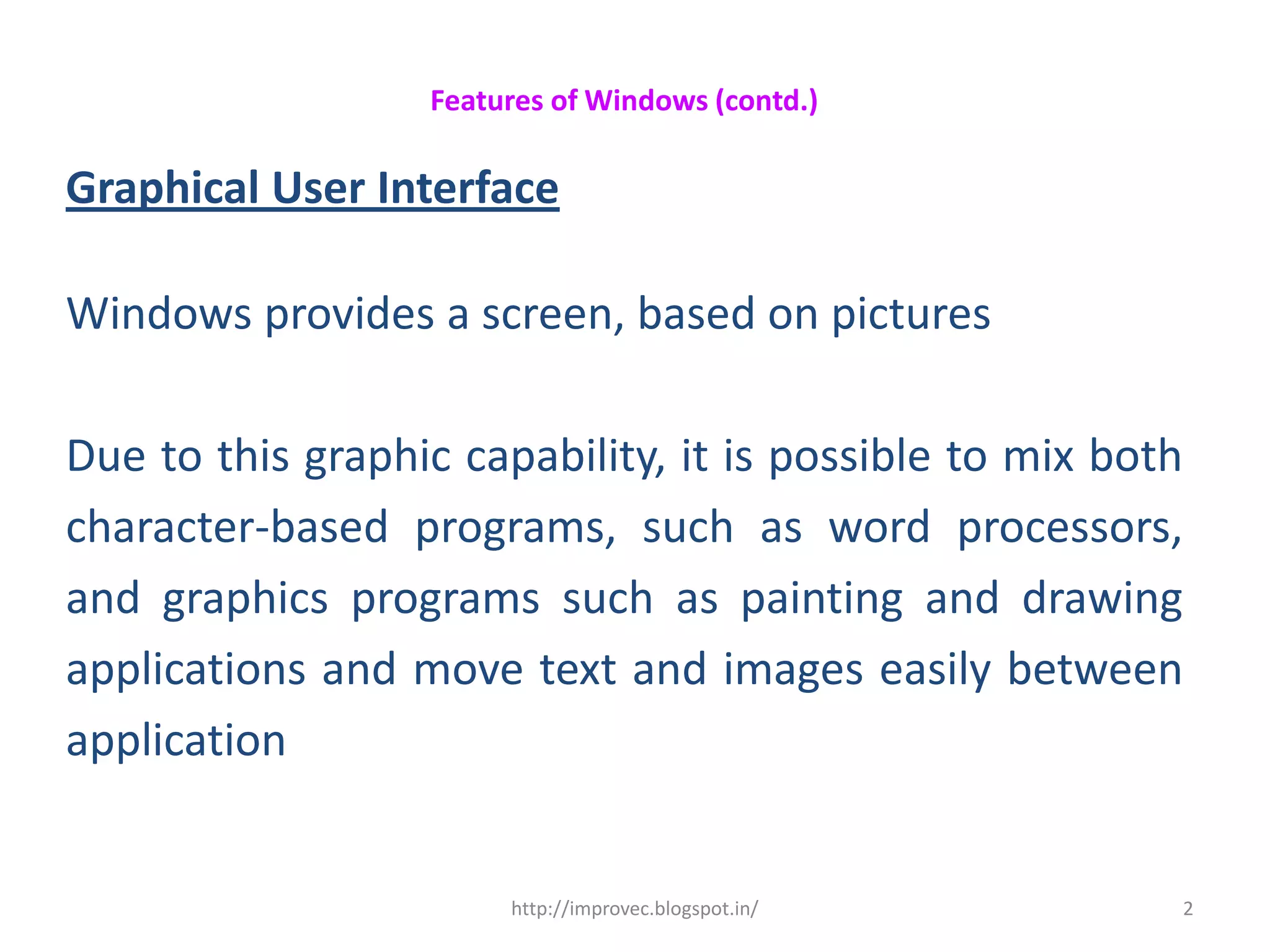 Features of Windows (contd.)

Graphical User Interface

Windows provides a screen, based on pictures

Due to this graphic capability, it is possible to mix both character-based programs, such as word processors, and graphics programs such as painting and drawing applications and move text and images easily between application

http://improvec.blogspot.in/

2